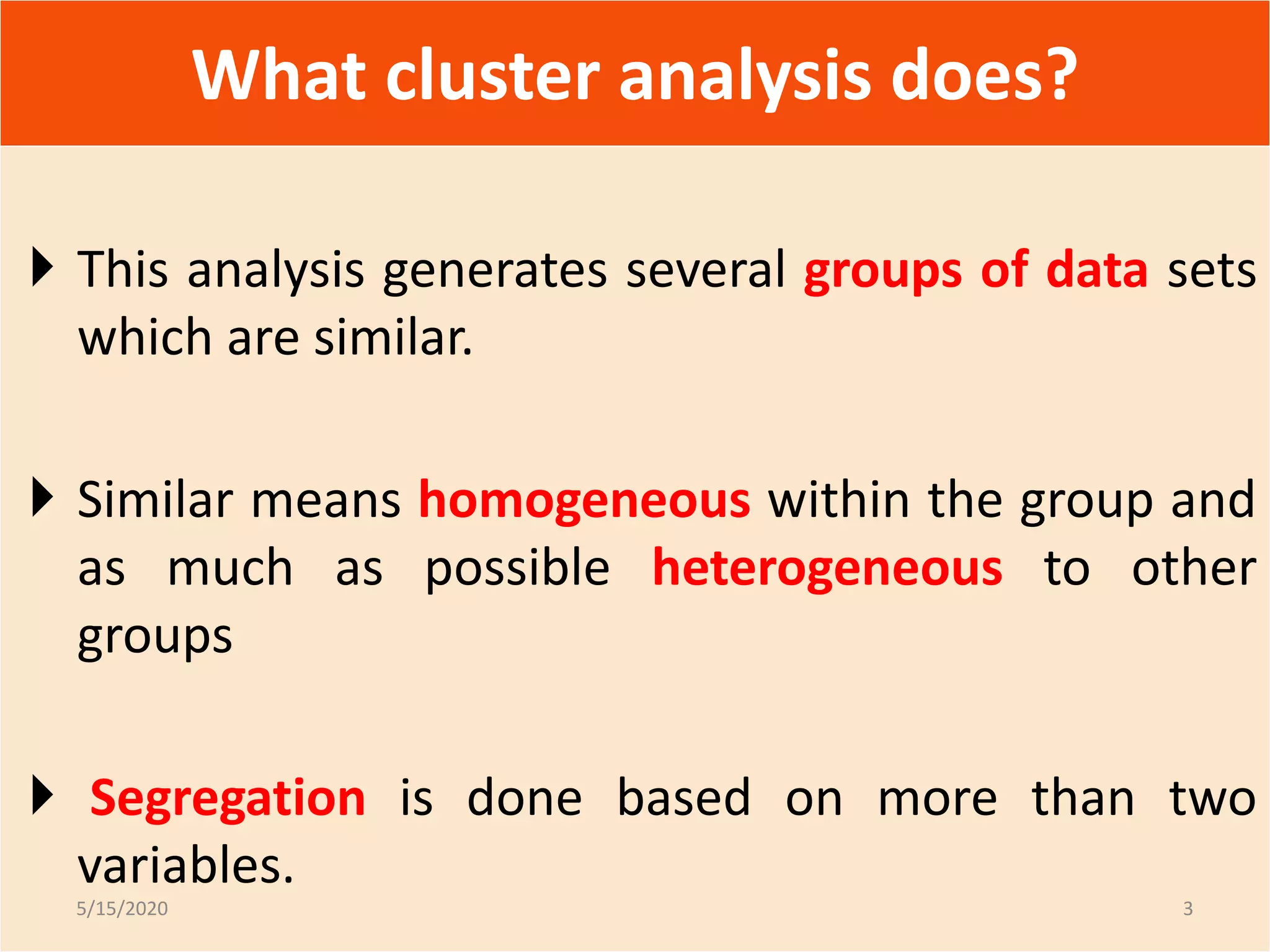 What cluster analysis does?

This analysis generates several groups of data sets which are similar.

Similar means homogeneous within the group and as much as possible heterogeneous to other groups

Segregation is done based on more than two variables.

5/15/2020

3